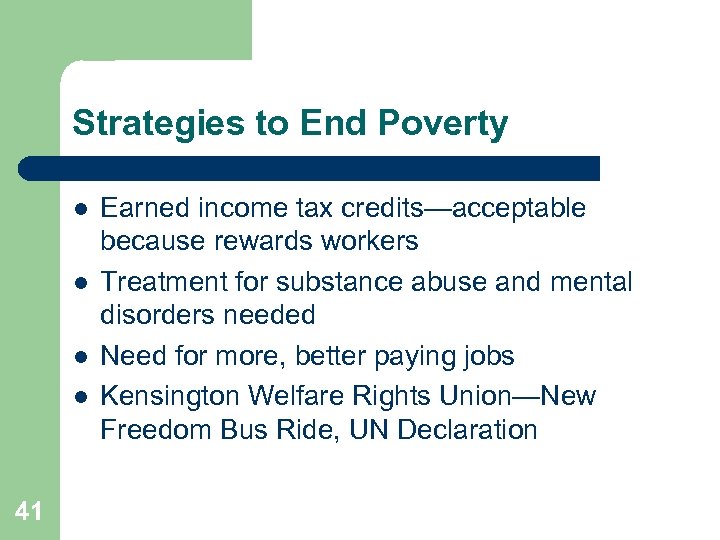 Strategies to End Poverty

- Earned income tax credits—acceptable because rewards workers
- Treatment for substance abuse and mental disorders needed
- Need for more, better paying jobs
- Kensington Welfare Rights Union—New Freedom Bus Ride, UN Declaration

41